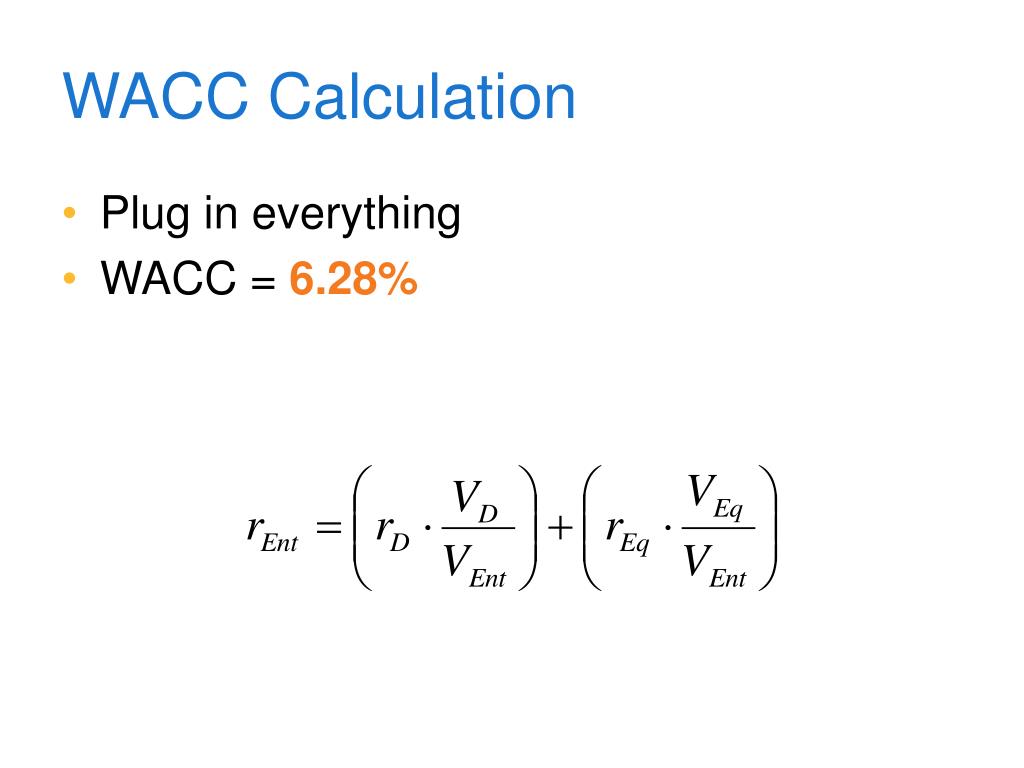 WACC Calculation

• Plug in everything
• WACC = 6.28%

$r_{Ent} = \left( r_D \cdot \frac{V_D}{V_{Ent}} \right) + \left( r_{Eq} \cdot \frac{V_{Eq}}{V_{Ent}} \right)$